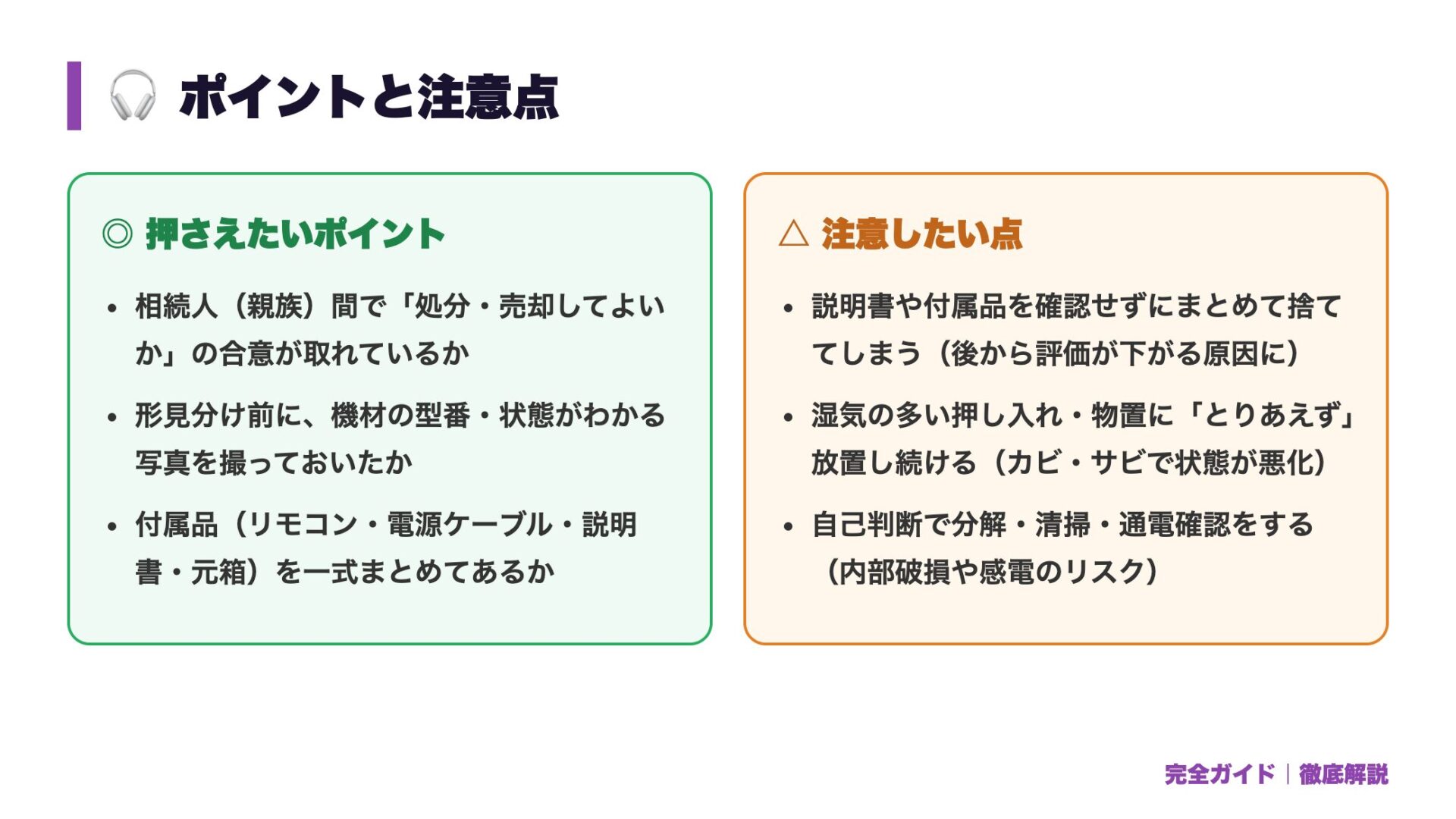 🎧 ポイントと注意点

◎ 押さえたいポイント

• 相続人（親族）間で「処分・売却してよいか」の合意が取れているか

• 形見分け前に、機材の型番・状態がわかる写真を撮っておいたか

• 付属品（リモコン・電源ケーブル・説明書・元箱）を一式まとめてあるか

△ 注意したい点

• 説明書や付属品を確認せずにまとめて捨ててしまう（後から評価が下がる原因に）

• 湿気の多い押し入れ・物置に「とりあえず」放置し続ける（カビ・サビで状態が悪化）

• 自己判断で分解・清掃・通電確認をする（内部破損や感電のリスク）

完全ガイド｜徹底解説